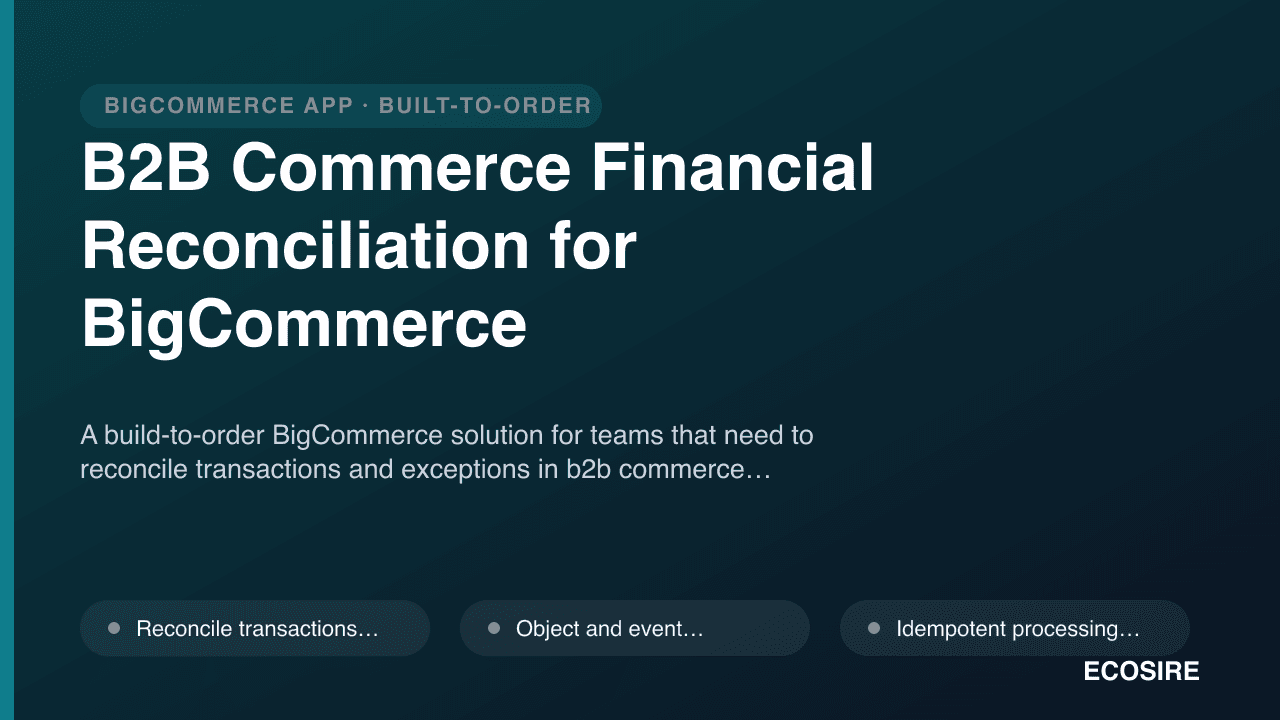 BIGCOMMERCE APP · BUILT-TO-ORDER

B2B Commerce Financial Reconciliation for BigCommerce

A build-to-order BigCommerce solution for teams that need to reconcile transactions and exceptions in b2b commerce…

Reconcile transactions…

Object and event…

Idempotent processing…

ECOSIRE